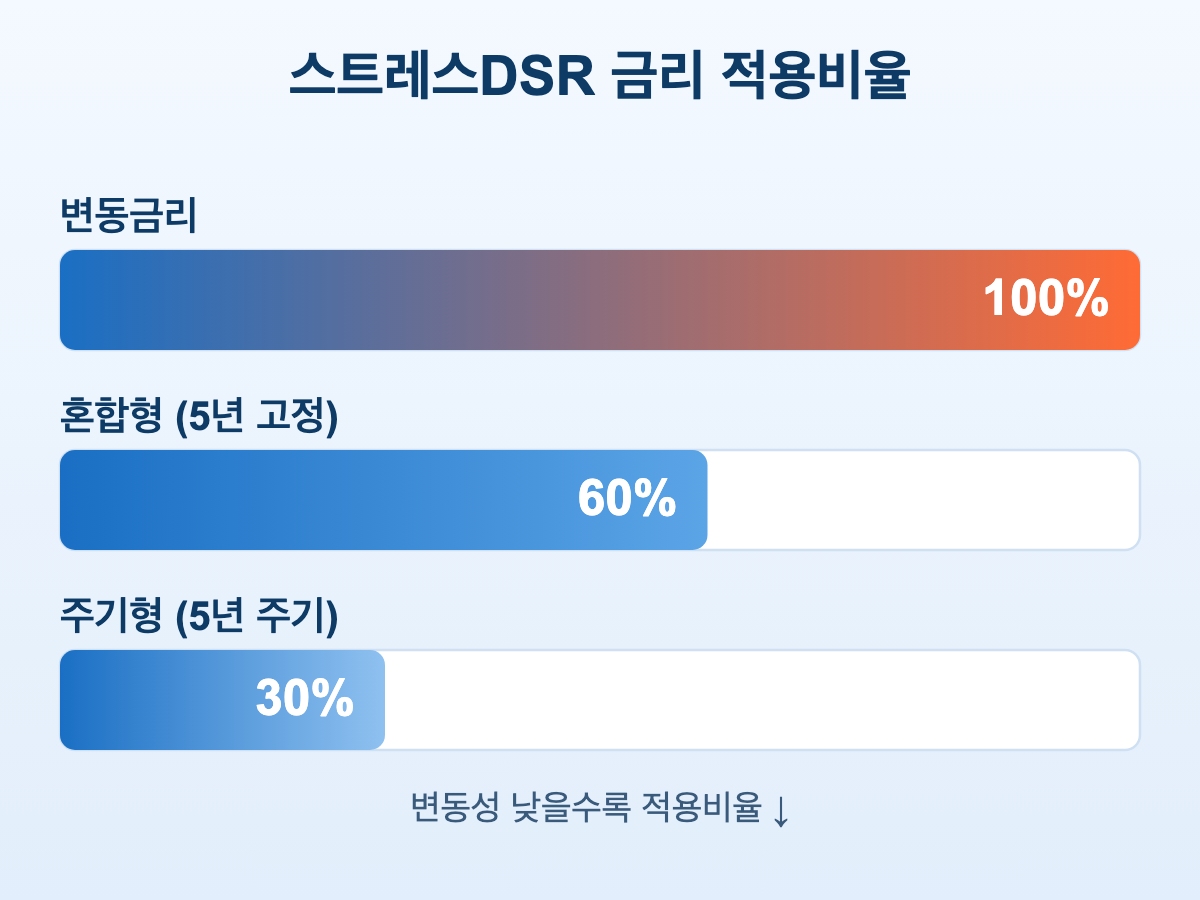 스트레스DSR 금리 적용비율

변동금리

100%

혼합형 (5년 고정)

60%

주기형 (5년 주기)

30%

변동성 낮을수록 적용비율 ↓